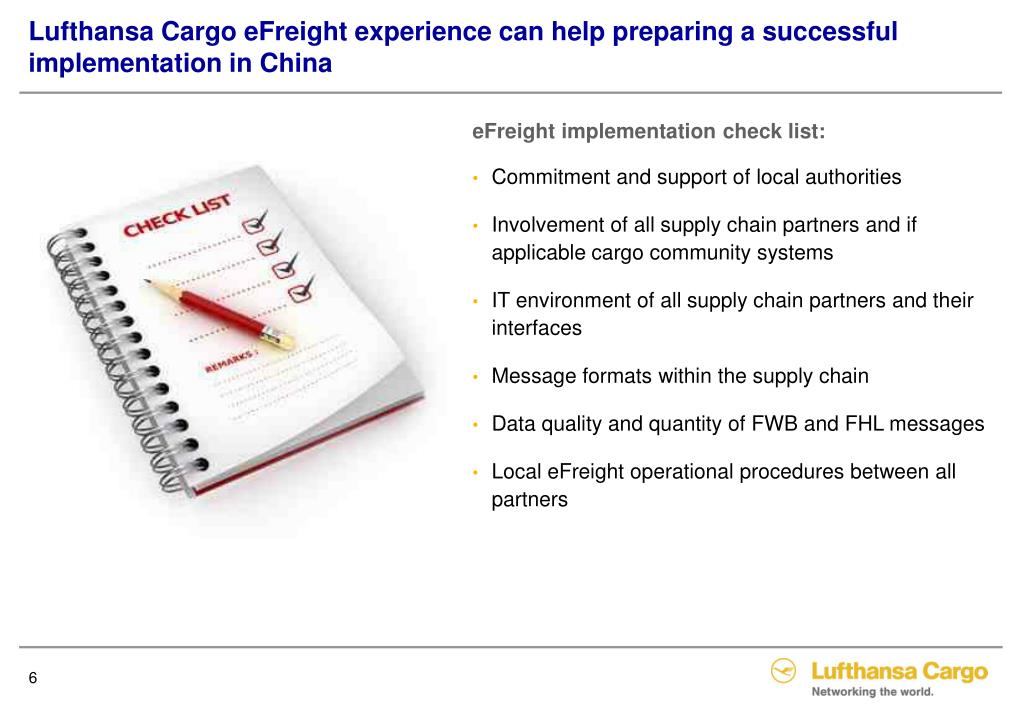 Lufthansa Cargo eFreight experience can help preparing a successful implementation in China

CHECK LIST

REMARKS :

eFreight implementation check list:

• Commitment and support of local authorities

• Involvement of all supply chain partners and if applicable cargo community systems

• IT environment of all supply chain partners and their interfaces

• Message formats within the supply chain

• Data quality and quantity of FWB and FHL messages

• Local eFreight operational procedures between all partners

6

Lufthansa Cargo
Networking the world.